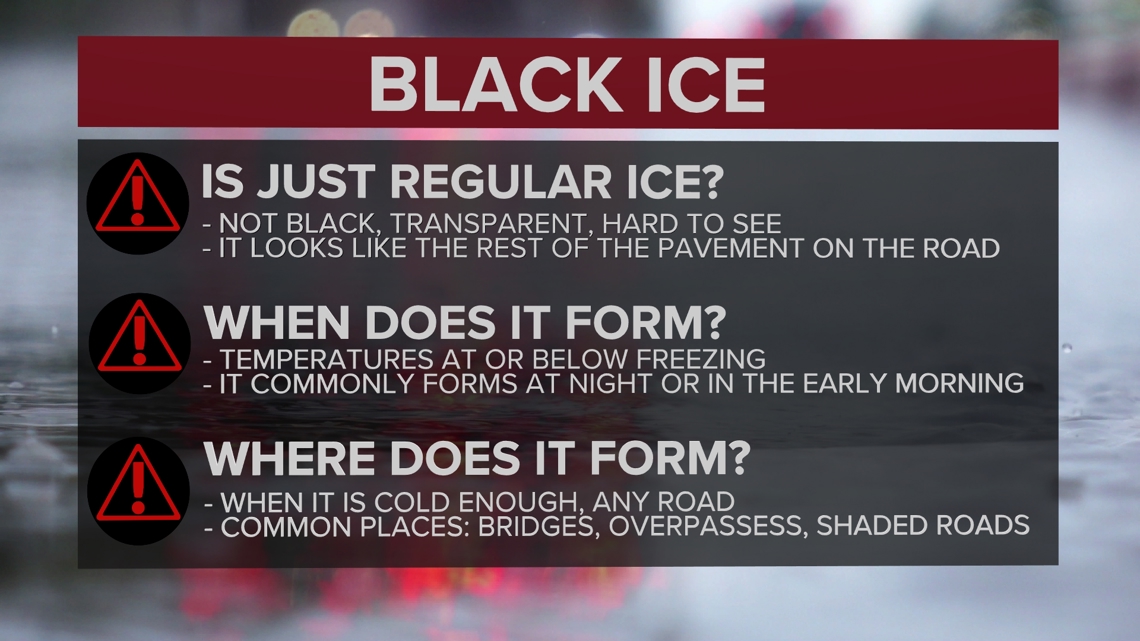 BLACK ICE

IS JUST REGULAR ICE?
- NOT BLACK, TRANSPARENT, HARD TO SEE
- IT LOOKS LIKE THE REST OF THE PAVEMENT ON THE ROAD

WHEN DOES IT FORM?
- TEMPERATURES AT OR BELOW FREEZING
- IT COMMONLY FORMS AT NIGHT OR IN THE EARLY MORNING

WHERE DOES IT FORM?
- WHEN IT IS COLD ENOUGH, ANY ROAD
- COMMON PLACES: BRIDGES, OVERPASSESS, SHADED ROADS